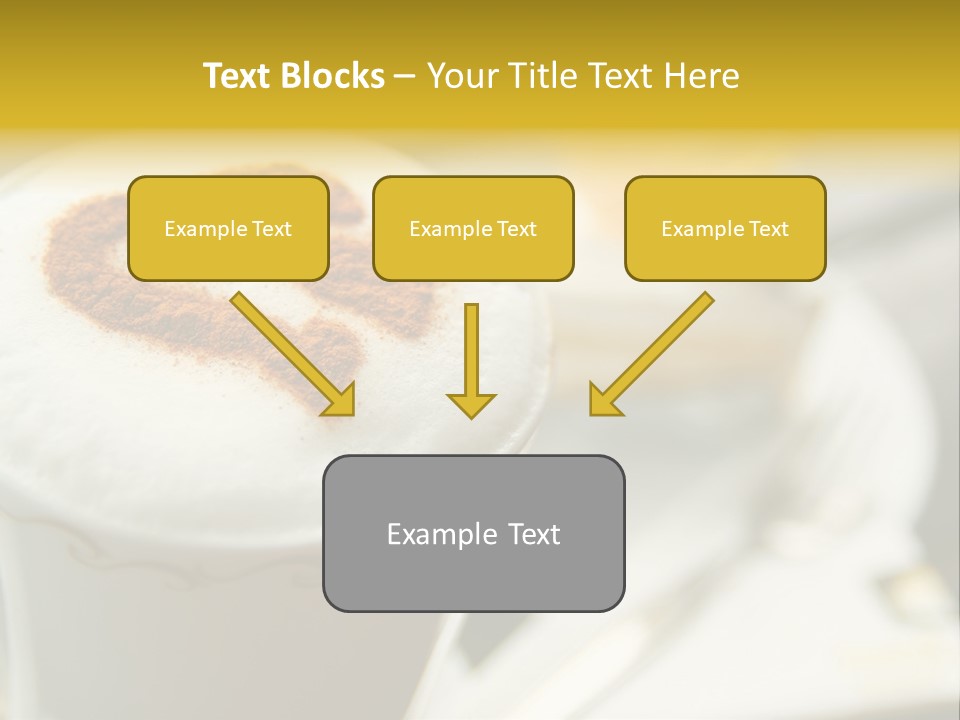 Text Blocks – Your Title Text Here

Example Text

Example Text

Example Text

Example Text